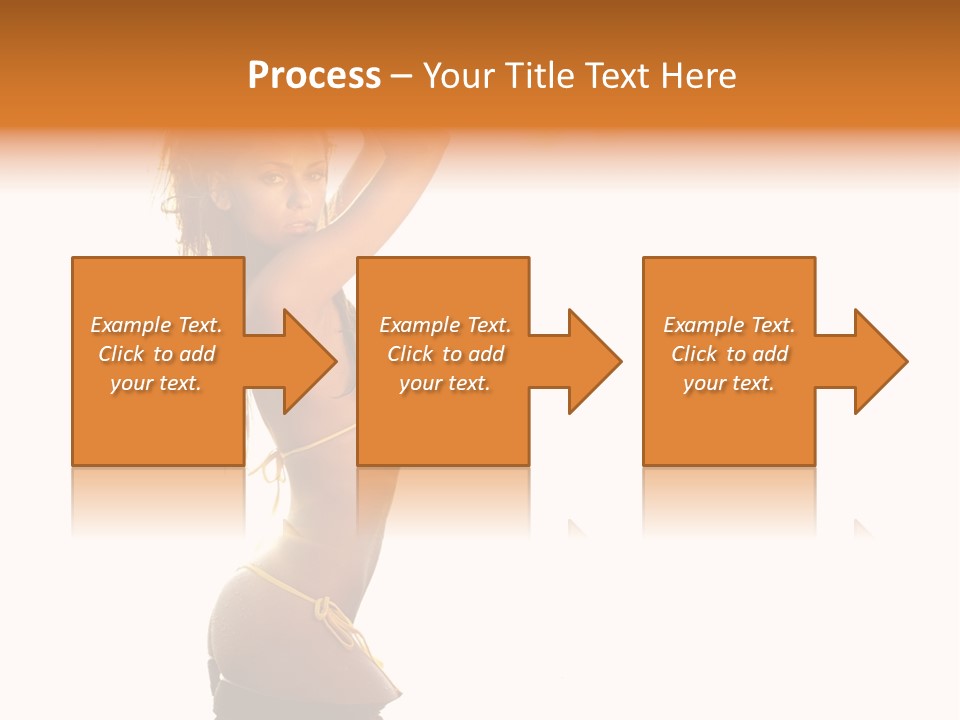 Process – Your Title Text Here

Example Text. Click to add your text.

Example Text. Click to add your text.

Example Text. Click to add your text.